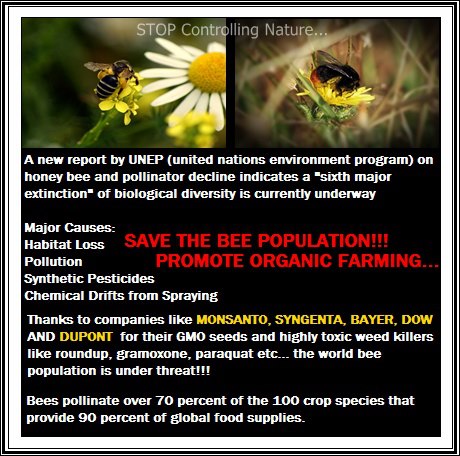 STOP Controlling Nature...

A new report by UNEP (united nations environment program) on honey bee and pollinator decline indicates a "sixth major extinction" of biological diversity is currently underway

Major Causes:
Habitat Loss
Pollution
Synthetic Pesticides
Chemical Drifts from Spraying

SAVE THE BEE POPULATION!!!
PROMOTE ORGANIC FARMING...

Thanks to companies like MONSANTO, SYNGENTA, BAYER, DOW AND DUPONT for their GMO seeds and highly toxic weed killers like roundup, gramoxone, paraquat etc... the world bee population is under threat!!!

Bees pollinate over 70 percent of the 100 crop species that provide 90 percent of global food supplies.